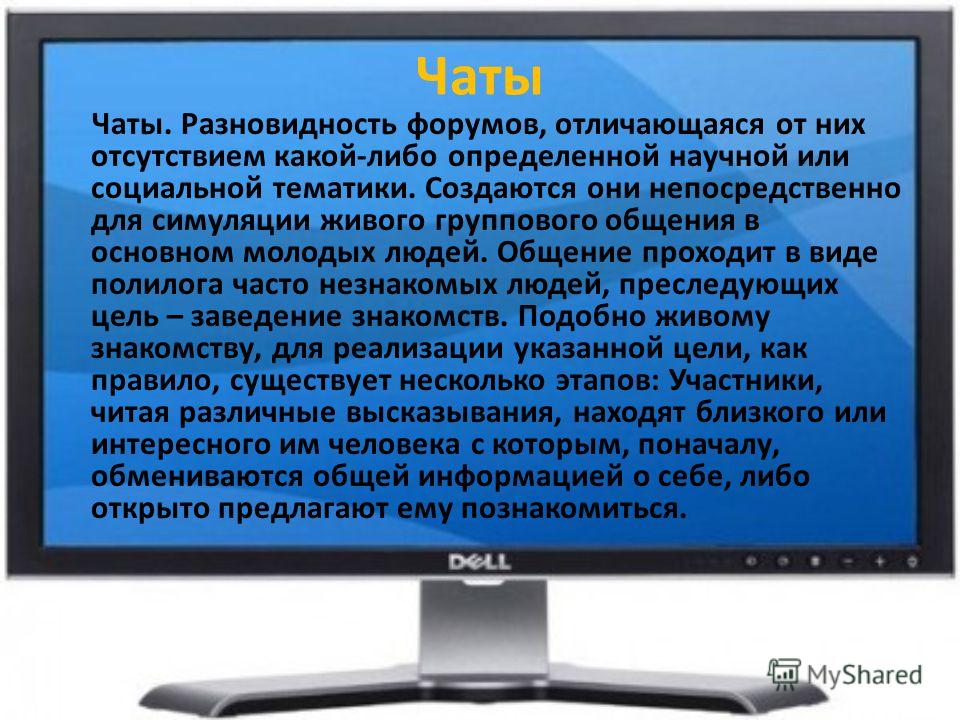 Чаты

Чаты. Разновидность форумов, отличающаяся от них отсутствием какой-либо определенной научной или социальной тематики. Создаются они непосредственно для симуляции живого группового общения в основном молодых людей. Общение проходит в виде полилога часто незнакомых людей, преследующих цель – заведение знакомств. Подобно живому знакомству, для реализации указанной цели, как правило, существует несколько этапов: Участники, читая различные высказывания, находят близкого или интересного им человека с которым, поначалу, обмениваются общей информацией о себе, либо открыто предлагают ему познакомиться.

DELL

MyShared